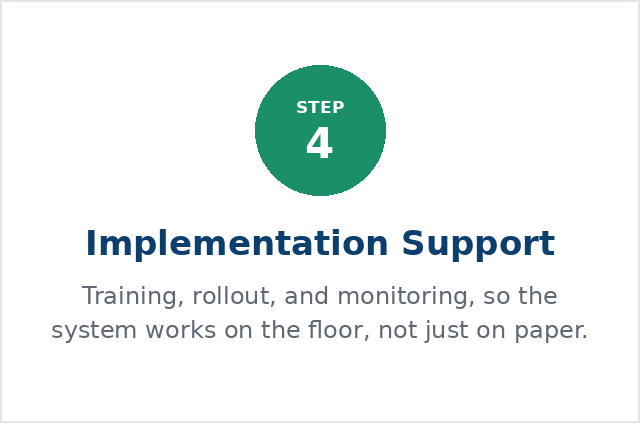 STEP
4

Implementation Support

Training, rollout, and monitoring, so the system works on the floor, not just on paper.